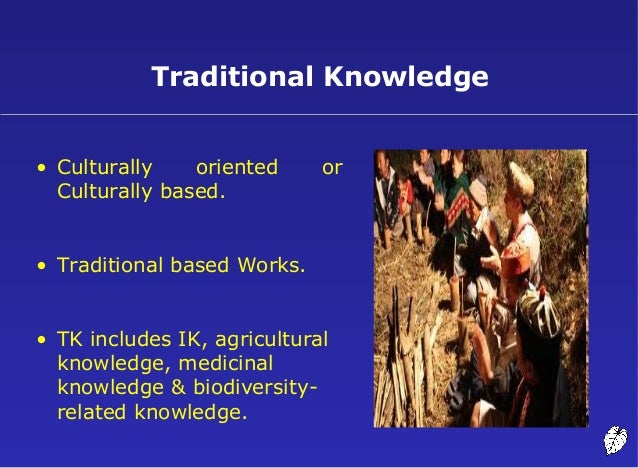 Traditional Knowledge

• Culturally oriented or Culturally based.

• Traditional based Works.

• TK includes IK, agricultural knowledge, medicinal knowledge & biodiversity-related knowledge.